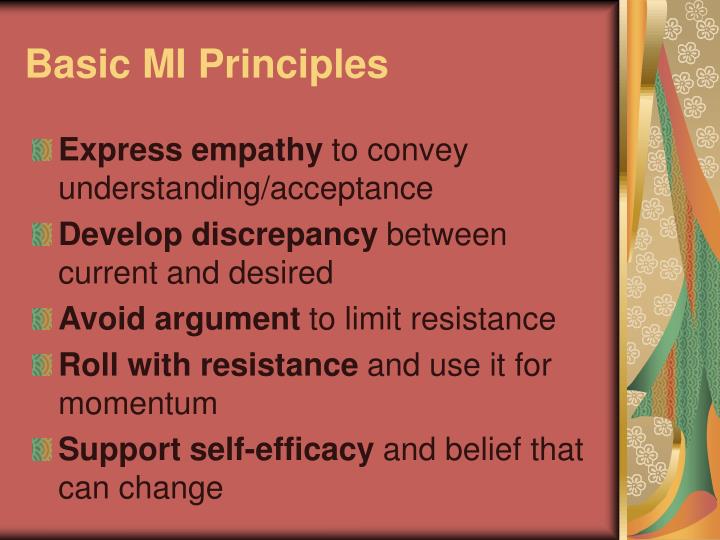 Basic MI Principles

Express empathy to convey understanding/acceptance

Develop discrepancy between current and desired

Avoid argument to limit resistance

Roll with resistance and use it for momentum

Support self-efficacy and belief that can change